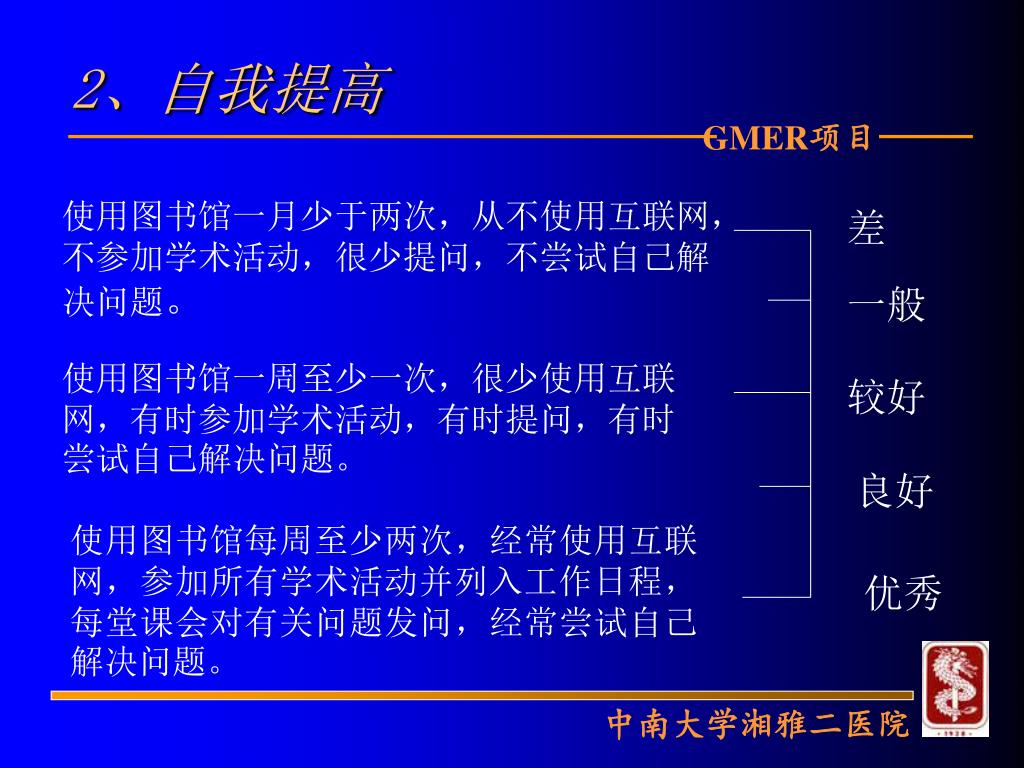 2、自我提高

GMER项目

使用图书馆一月少于两次，从不使用互联网，不参加学术活动，很少提问，不尝试自己解决问题。

使用图书馆一周至少一次，很少使用互联网，有时参加学术活动，有时提问，有时尝试自己解决问题。

使用图书馆每周至少两次，经常使用互联网，参加所有学术活动并列入工作日程，每堂课会对有关问题发问，经常尝试自己解决问题。

差

一般

较好

良好

优秀

中南大学湘雅二医院